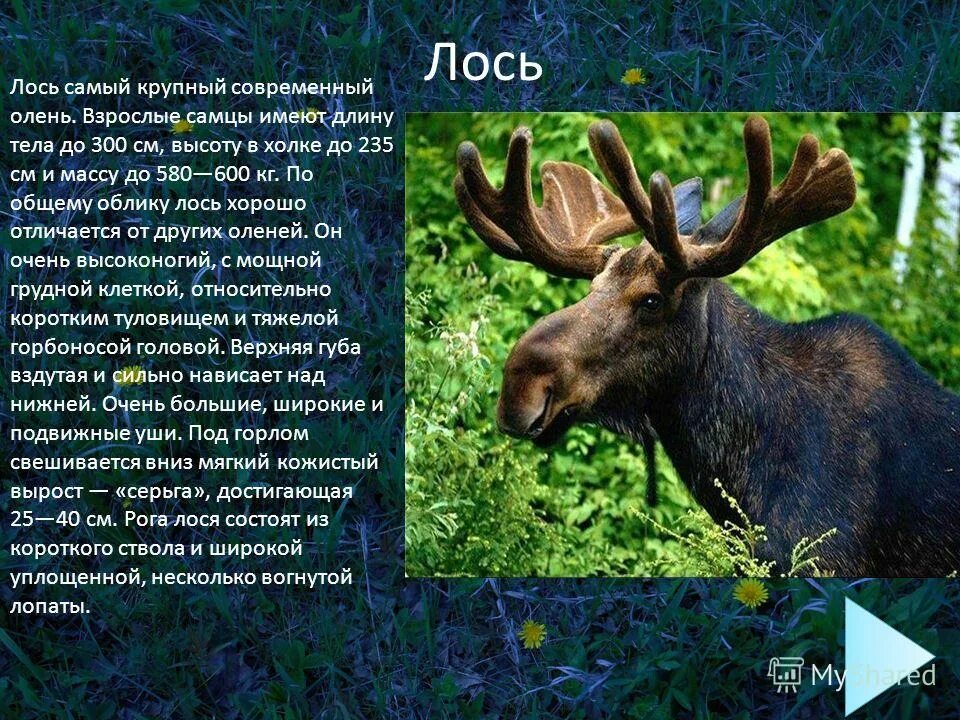 Лось

Лось самый крупный современный олень. Взрослые самцы имеют длину тела до 300 см, высоту в холке до 235 см и массу до 580—600 кг. По общему облику лось хорошо отличается от других оленей. Он очень высоконогий, с мощной грудной клеткой, относительно коротким туловищем и тяжелой горбоносой головой. Верхняя губа вздутая и сильно нависает над нижней. Очень большие, широкие и подвижные уши. Под горлом свешивается вниз мягкий кожистый вырост — «серьга», достигающая 25—40 см. Рога лося состоят из короткого ствола и широкой уплощенной, несколько вогнутой лопаты.

MyShared